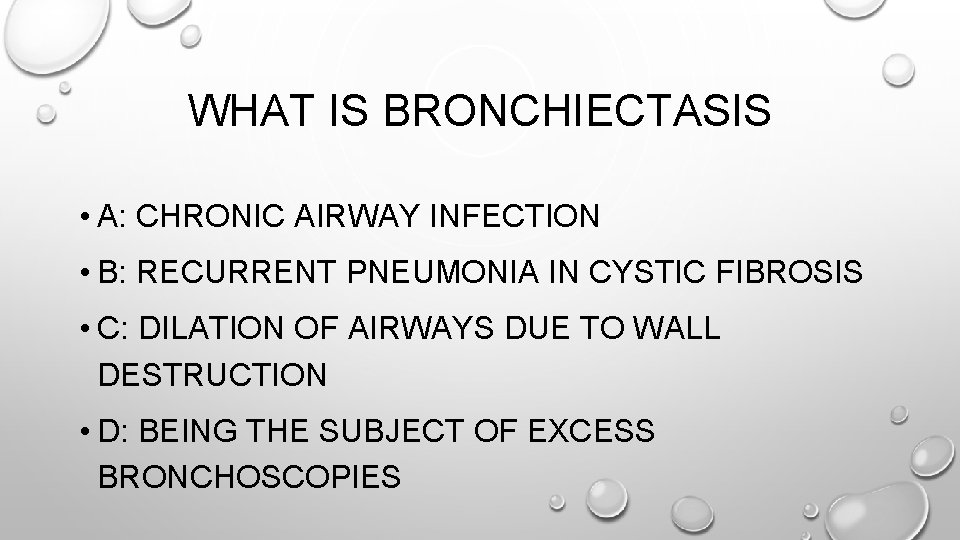 WHAT IS BRONCHIECTASIS

• A: CHRONIC AIRWAY INFECTION

• B: RECURRENT PNEUMONIA IN CYSTIC FIBROSIS

• C: DILATION OF AIRWAYS DUE TO WALL DESTRUCTION

• D: BEING THE SUBJECT OF EXCESS BRONCHOSCOPIES